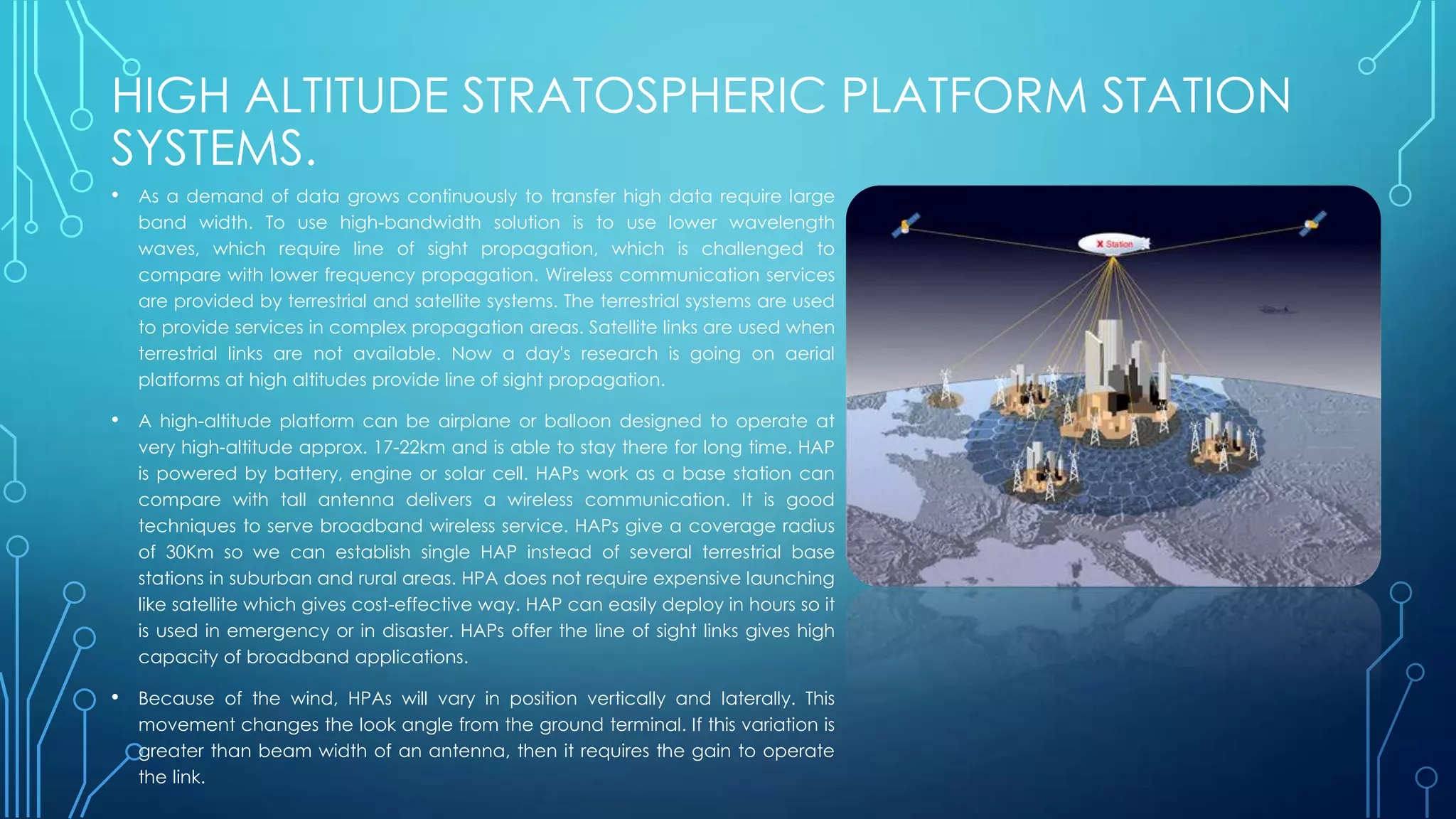 HIGH ALTITUDE STRATOSPHERIC PLATFORM STATION SYSTEMS.

• As a demand of data grows continuously to transfer high data require large band width. To use high-bandwidth solution is to use lower wavelength waves, which require line of sight propagation, which is challenged to compare with lower frequency propagation. Wireless communication services are provided by terrestrial and satellite systems. The terrestrial systems are used to provide services in complex propagation areas. Satellite links are used when terrestrial links are not available. Now a day's research is going on aerial platforms at high altitudes provide line of sight propagation.

• A high-altitude platform can be airplane or balloon designed to operate at very high-altitude approx. 17-22km and is able to stay there for long time. HAP is powered by battery, engine or solar cell. HAPs work as a base station can compare with tall antenna delivers a wireless communication. It is good techniques to serve broadband wireless service. HAPs give a coverage radius of 30Km so we can establish single HAP instead of several terrestrial base stations in suburban and rural areas. HPA does not require expensive launching like satellite which gives cost-effective way. HAP can easily deploy in hours so it is used in emergency or in disaster. HAPs offer the line of sight links gives high capacity of broadband applications.

• Because of the wind, HPAs will vary in position vertically and laterally. This movement changes the look angle from the ground terminal. If this variation is greater than beam width of an antenna, then it requires the gain to operate the link.

X Station